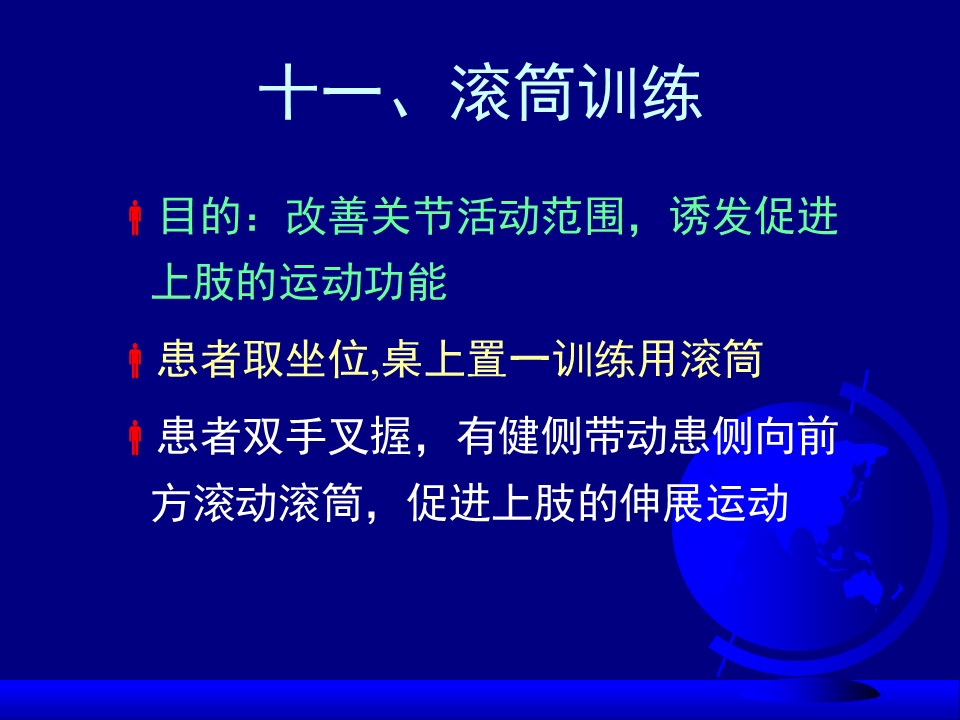 十一、滚筒训练

目的：改善关节活动范围，诱发促进上肢的运动功能

患者取坐位,桌上置一训练用滚筒

患者双手叉握，有健侧带动患侧向前方滚动滚筒，促进上肢的伸展运动